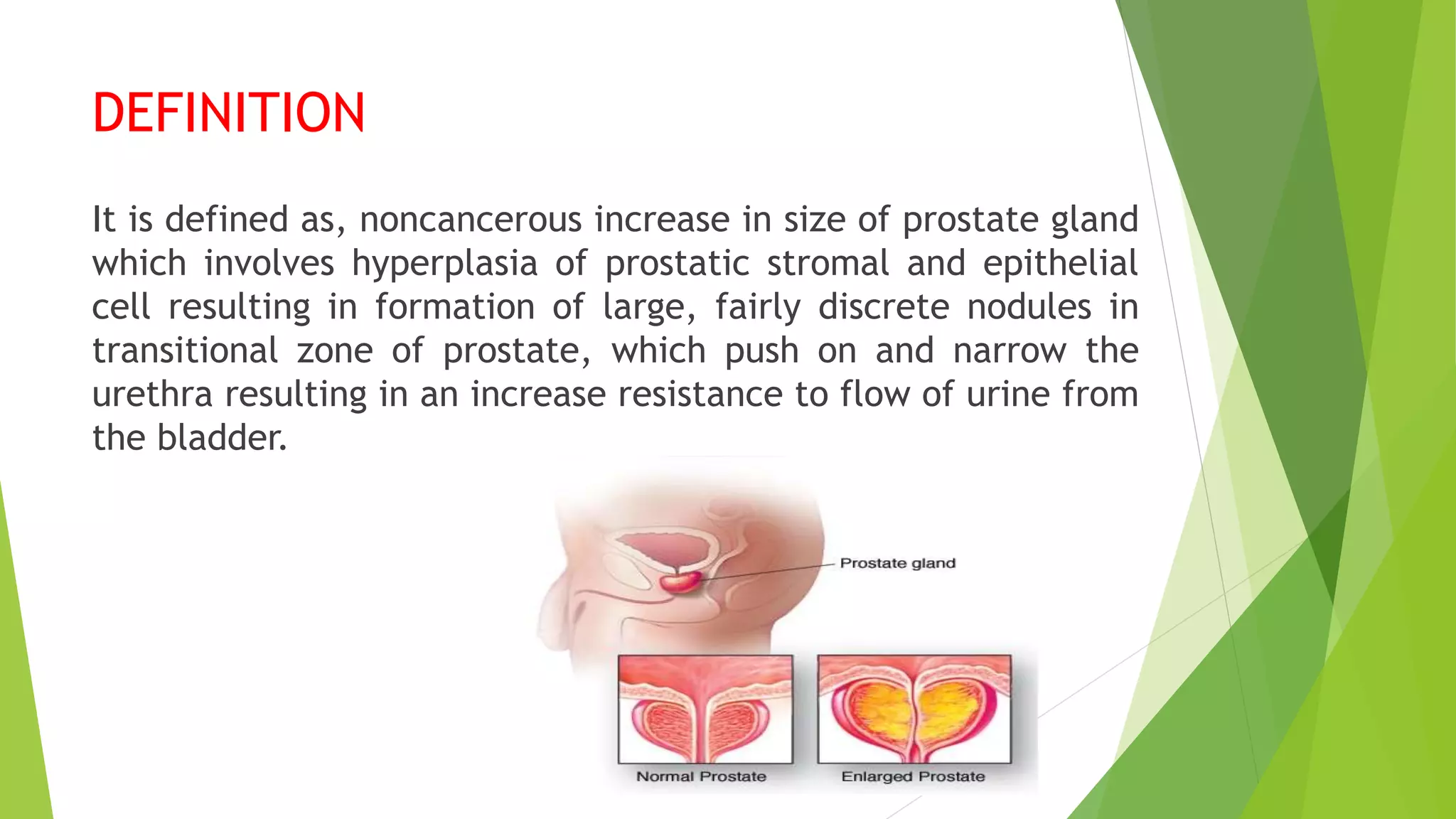 DEFINITION

It is defined as, noncancerous increase in size of prostate gland which involves hyperplasia of prostatic stromal and epithelial cell resulting in formation of large, fairly discrete nodules in transitional zone of prostate, which push on and narrow the urethra resulting in an increase resistance to flow of urine from the bladder.

Prostate gland

Normal Prostate

Enlarged Prostate